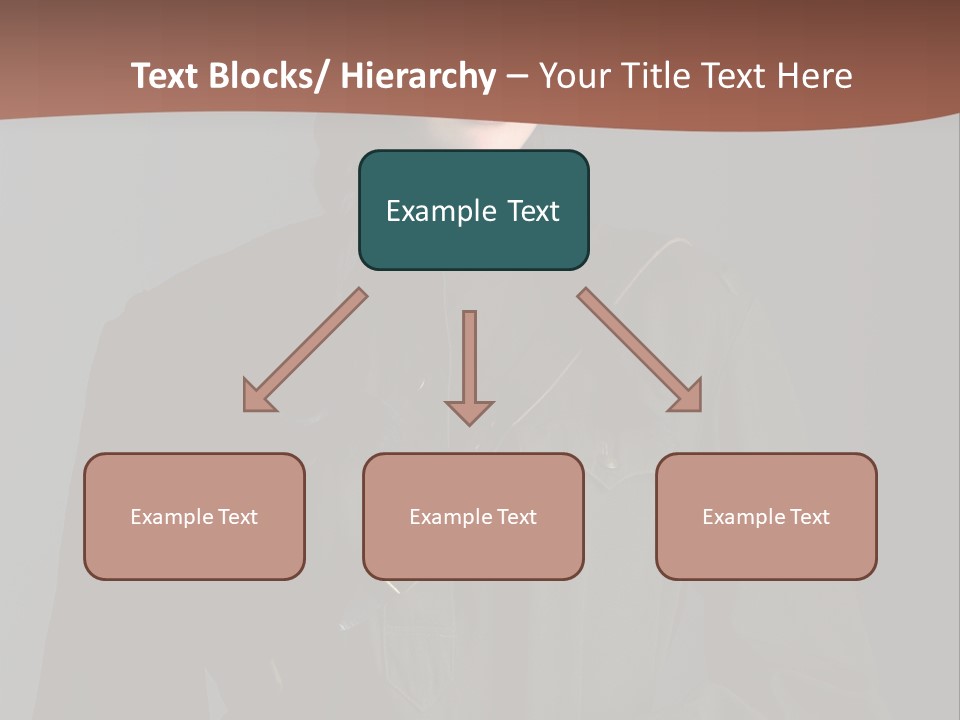 Text Blocks/ Hierarchy – Your Title Text Here

Example Text

Example Text

Example Text

Example Text